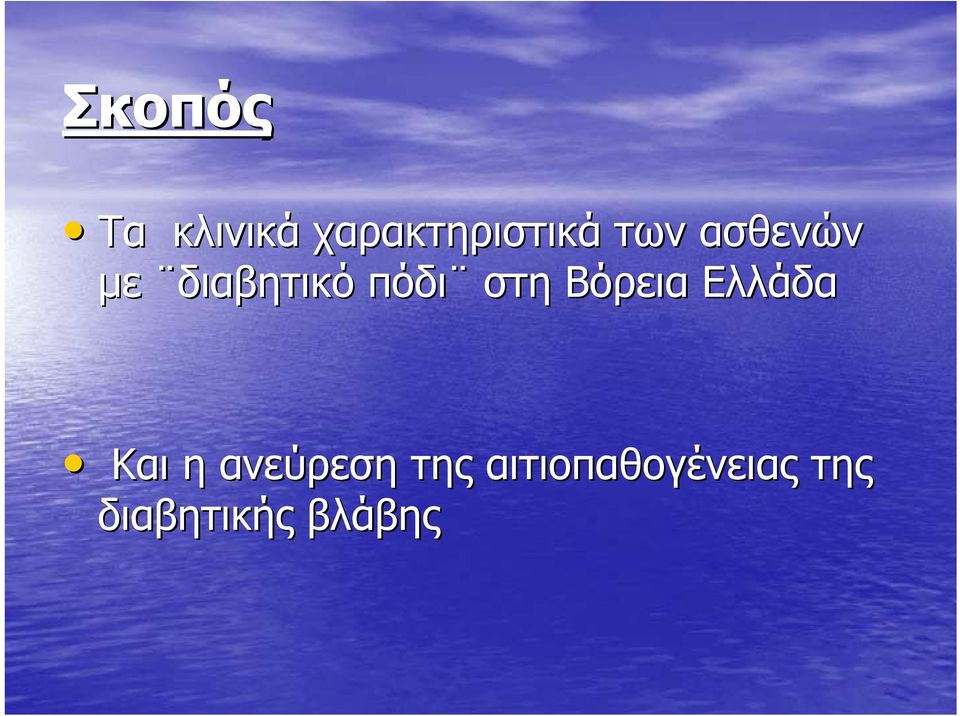 Σκοπός

• Τα κλινικά χαρακτηριστικά των ασθενών με ¨διαβητικό πόδι¨ στη Βόρεια Ελλάδα

• Και η ανεύρεση της αιτιοπαθογένειας της διαβητικής βλάβης